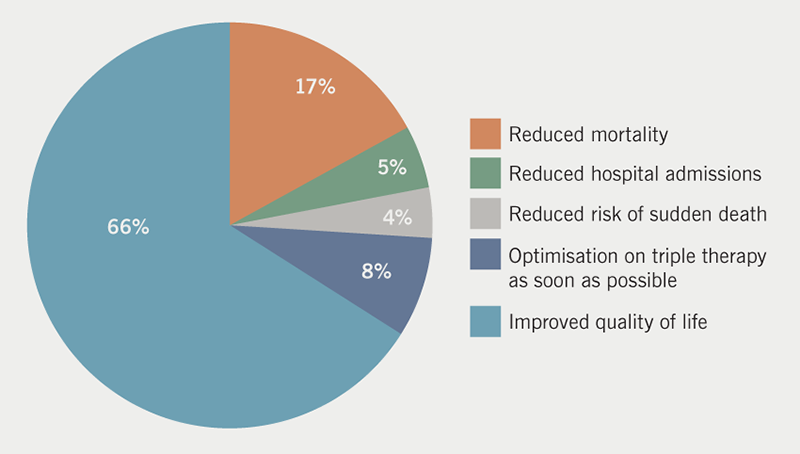 17%
5%
4%
8%
66%

Reduced mortality
Reduced hospital admissions
Reduced risk of sudden death
Optimisation on triple therapy as soon as possible
Improved quality of life